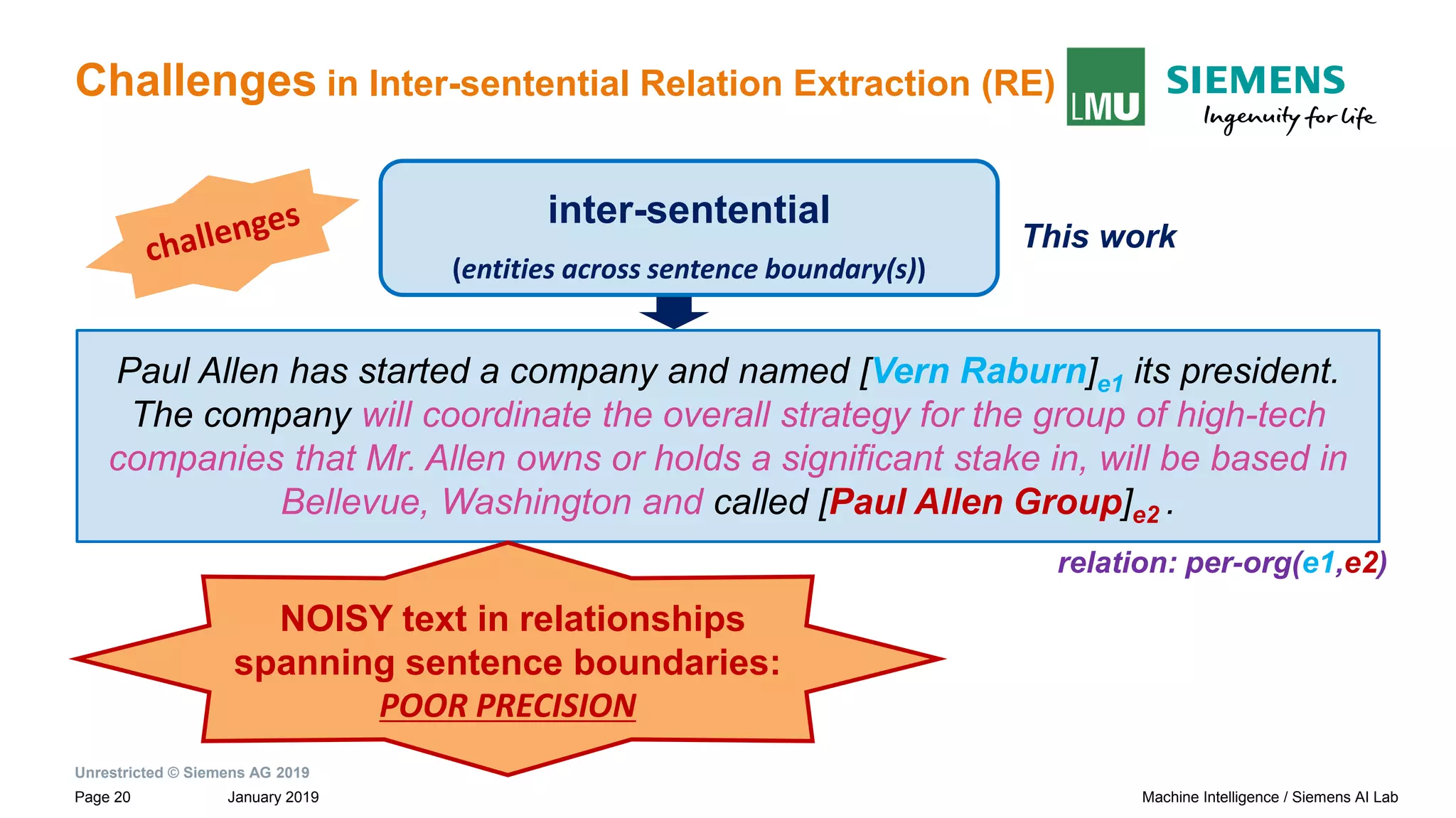 Challenges in Inter-sentential Relation Extraction (RE)

LMU

SIEMENS
Ingenuity for life

challenges

inter-sentential
(entities across sentence boundary(s))

This work

Paul Allen has started a company and named [Vern Raburn]$_{e1}$ its president. The company will coordinate the overall strategy for the group of high-tech companies that Mr. Allen owns or holds a significant stake in, will be based in Bellevue, Washington and called [Paul Allen Group]$_{e2}$ .

relation: per-org(e1,e2)

NOISY text in relationships spanning sentence boundaries:
POOR PRECISION

Unrestricted © Siemens AG 2019
Page 20 January 2019 Machine Intelligence / Siemens AI Lab